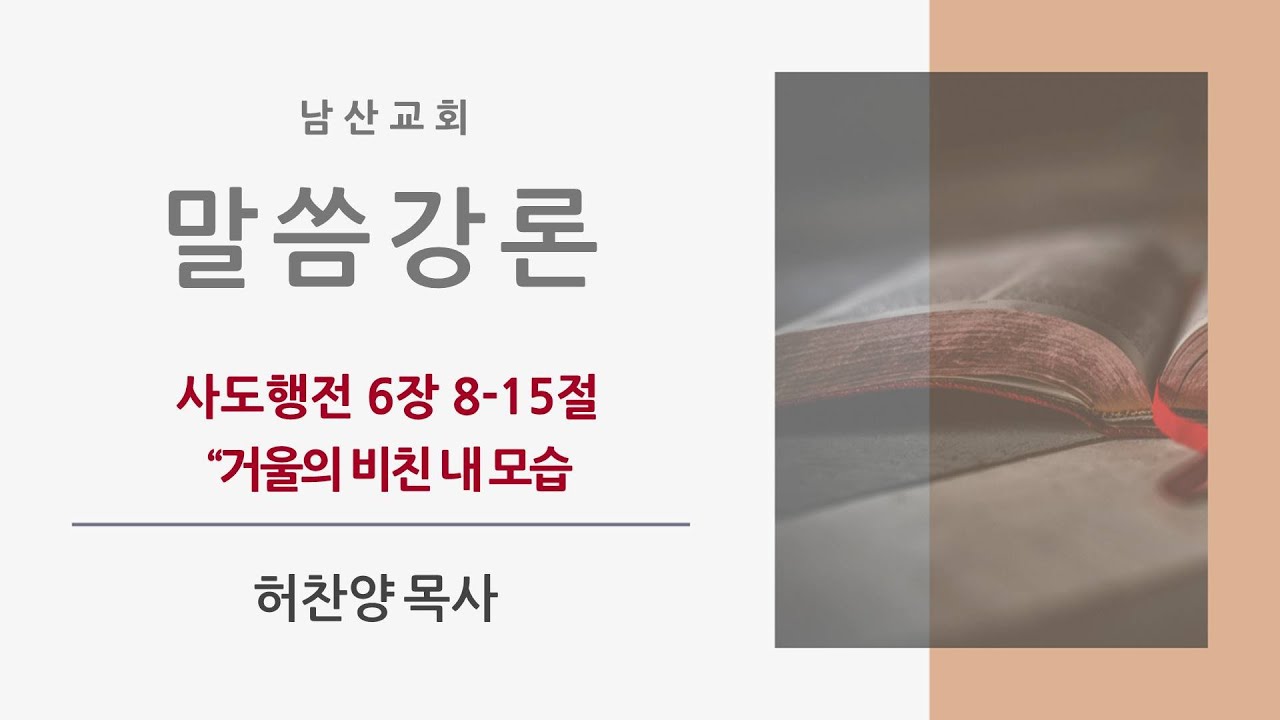 남산교회

말씀강론

사도행전 6장 8-15절
“거울의 비친 내 모습

허찬양 목사